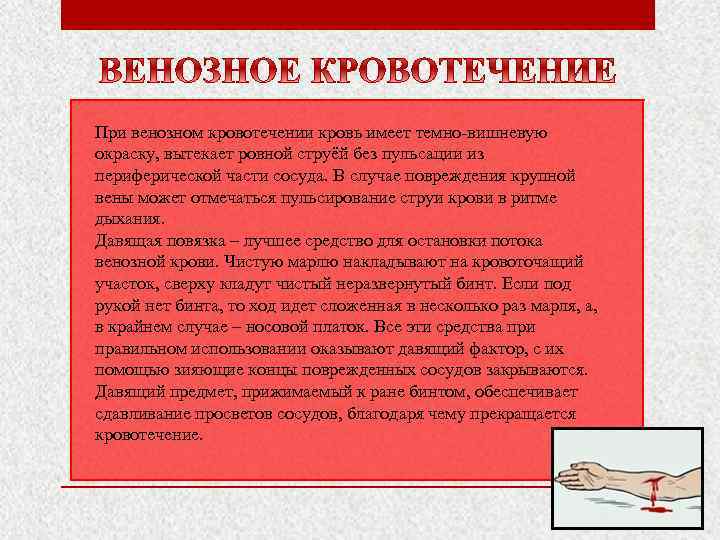 ВЕНОЗНОЕ КРОВОТЕЧЕНИЕ

При венозном кровотечении кровь имеет темно-вишневую окраску, вытекает ровной струёй без пульсации из периферической части сосуда. В случае повреждения крупной вены может отмечаться пульсирование струи крови в ритме дыхания.
Давящая повязка – лучшее средство для остановки потока венозной крови. Чистую марлю накладывают на кровоточащий участок, сверху кладут чистый неразвернутый бинт. Если под рукой нет бинта, то ход идет сложенная в несколько раз марля, а, в крайнем случае – носовой платок. Все эти средства при правильном использовании оказывают давящий фактор, с их помощью зияющие концы поврежденных сосудов закрываются. Давящий предмет, прижимаемый к ране бинтом, обеспечивает сдавливание просветов сосудов, благодаря чему прекращается кровотечение.